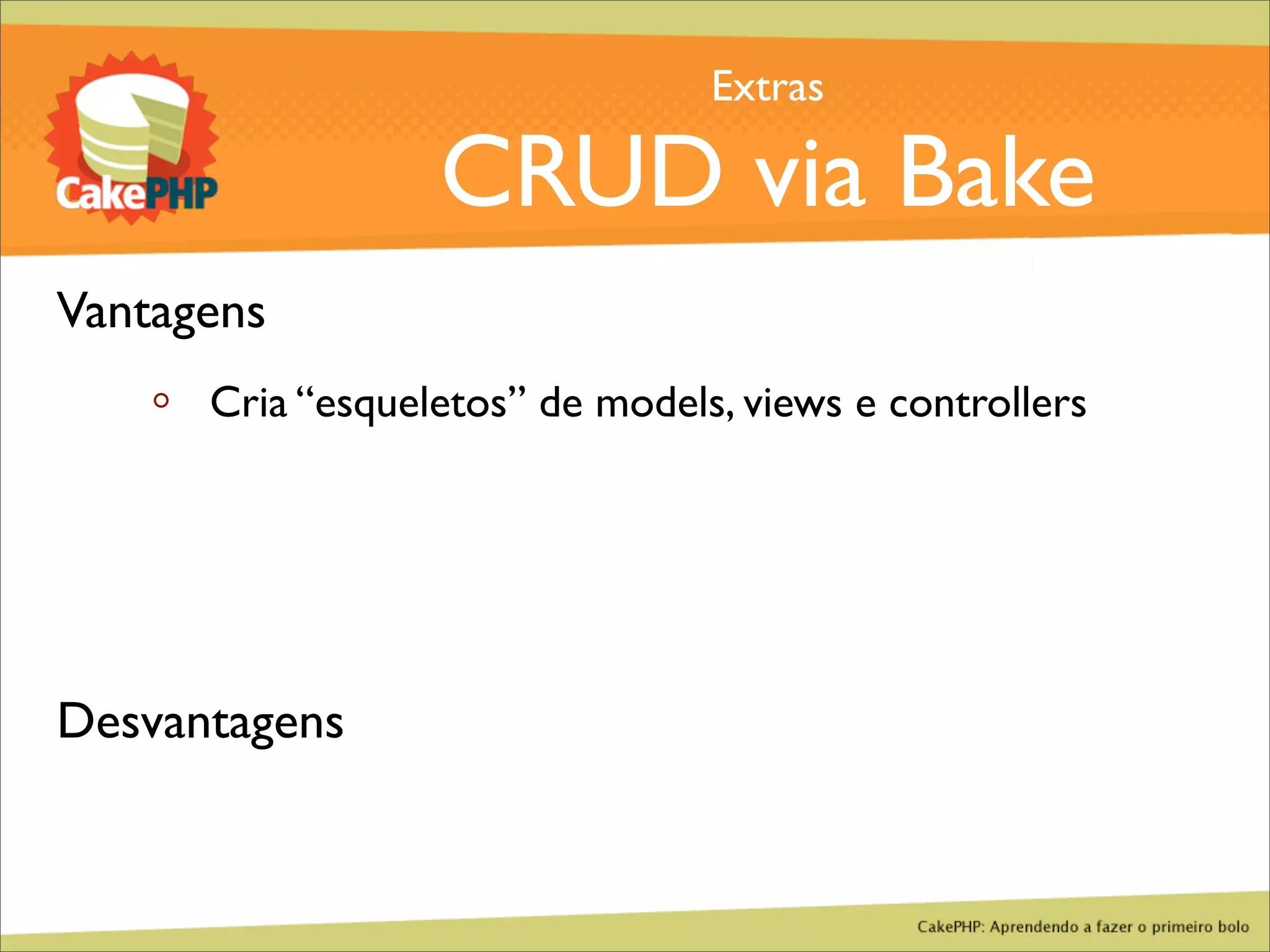 CakePHP

Extras

CRUD via Bake

Vantagens

◦ Cria “esqueletos” de models, views e controllers

Desvantagens

CakePHP: Aprendendo a fazer o primeiro bolo